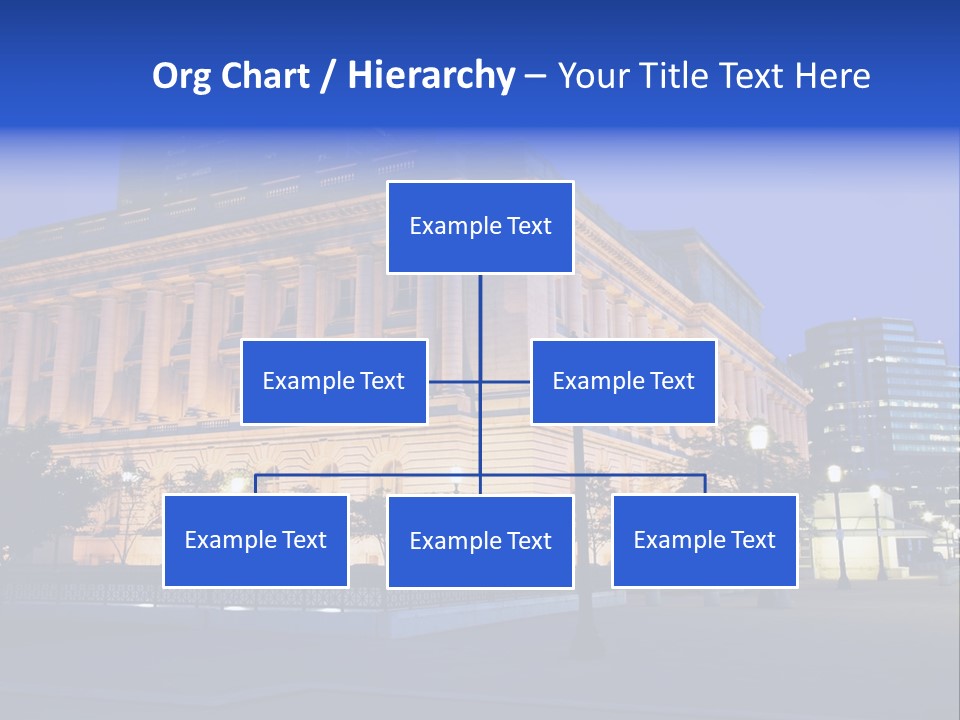 Org Chart / Hierarchy – Your Title Text Here

Example Text

Example Text

Example Text

Example Text

Example Text

Example Text